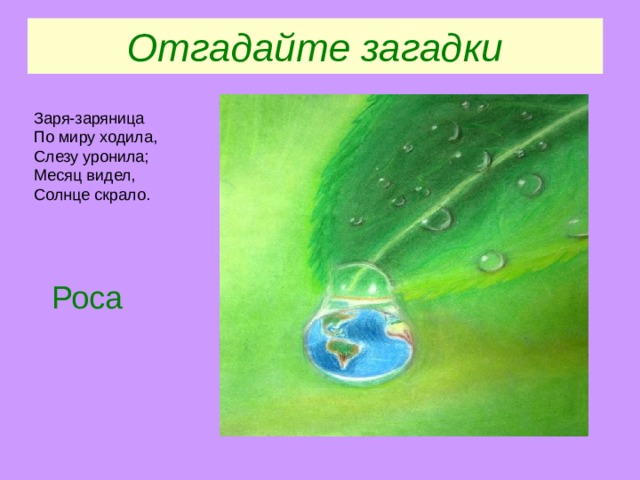 Отгадайте загадки

Заря-заряница
По миру ходила,
Слезу уронила;
Месяц видел,
Солнце скрало.

Роса